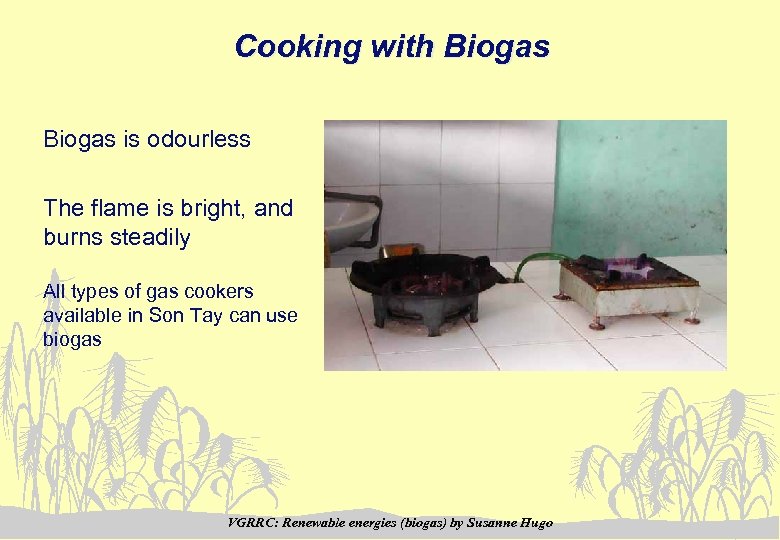 Cooking with Biogas

Biogas is odourless

The flame is bright, and burns steadily

All types of gas cookers available in Son Tay can use biogas

VGRRC: Renewable energies (biogas) by Susanne Hugo